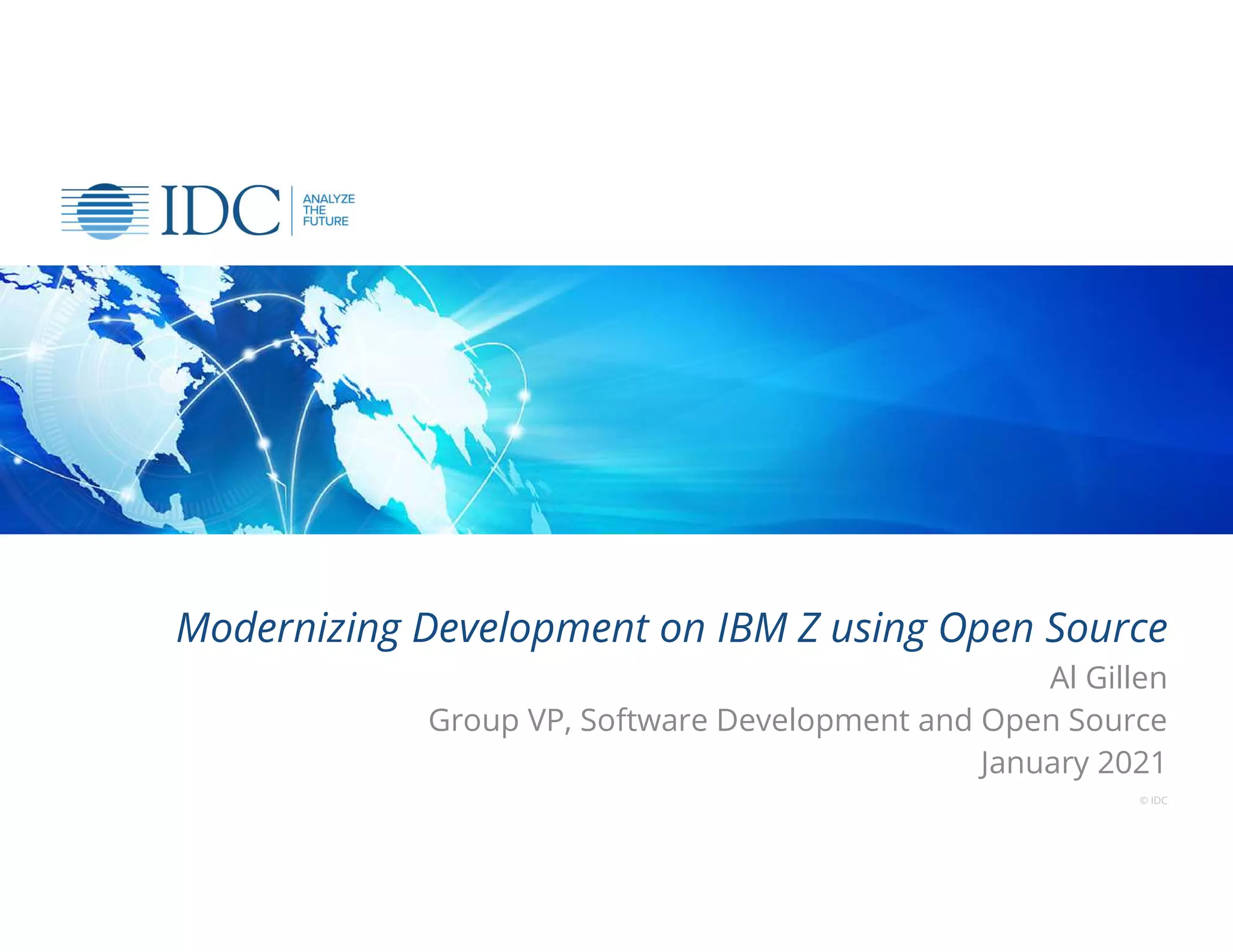 IDC ANALYZE THE FUTURE

Modernizing Development on IBM Z using Open Source

Al Gillen

Group VP, Software Development and Open Source

January 2021

© IDC